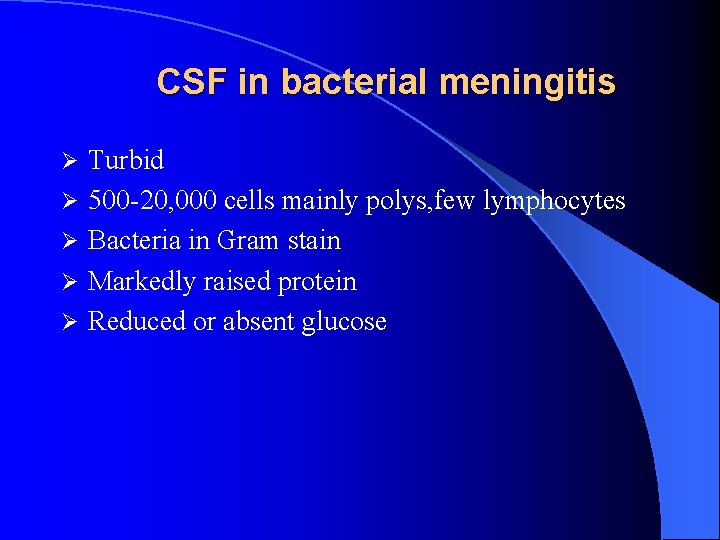 CSF in bacterial meningitis

➢ Turbid
➢ 500-20,000 cells mainly polys,few lymphocytes
➢ Bacteria in Gram stain
➢ Markedly raised protein
➢ Reduced or absent glucose